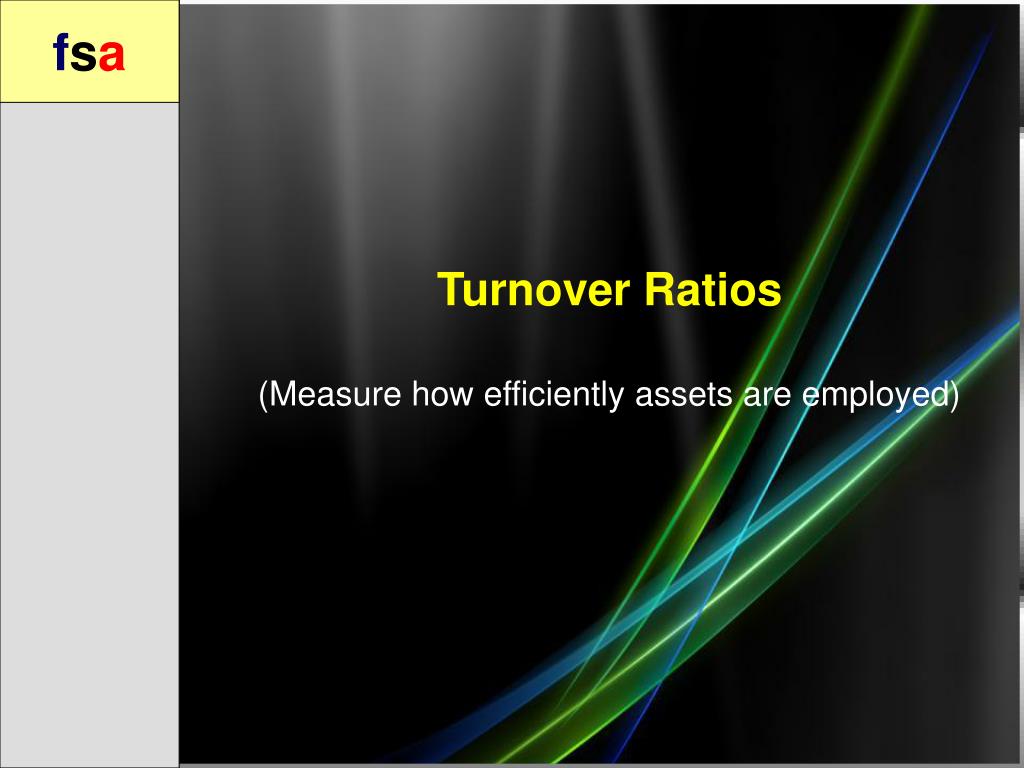 fsa

Turnover Ratios

(Measure how efficiently assets are employed)